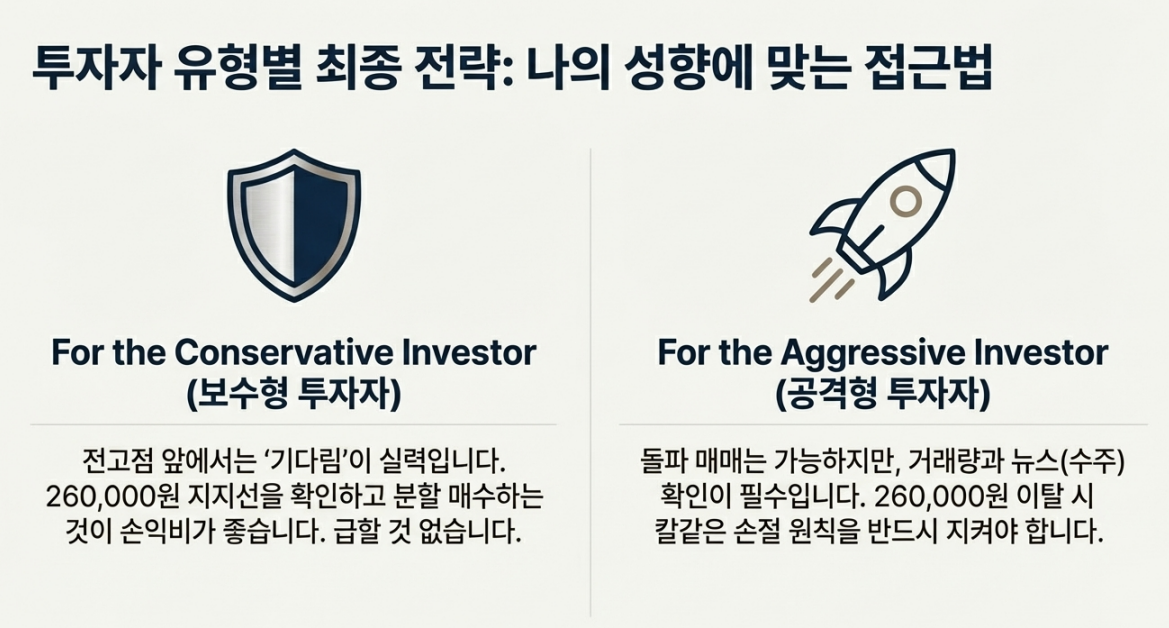 투자자 유형별 최종 전략: 나의 성향에 맞는 접근법

For the Conservative Investor
(보수형 투자자)

전고점 앞에서는 '기다림'이 실력입니다. 260,000원 지지선을 확인하고 분할 매수하는 것이 손익비가 좋습니다. 급할 것 없습니다.

For the Aggressive Investor
(공격형 투자자)

돌파 매매는 가능하지만, 거래량과 뉴스(수주) 확인이 필수입니다. 260,000원 이탈 시 칼같은 손절 원칙을 반드시 지켜야 합니다.